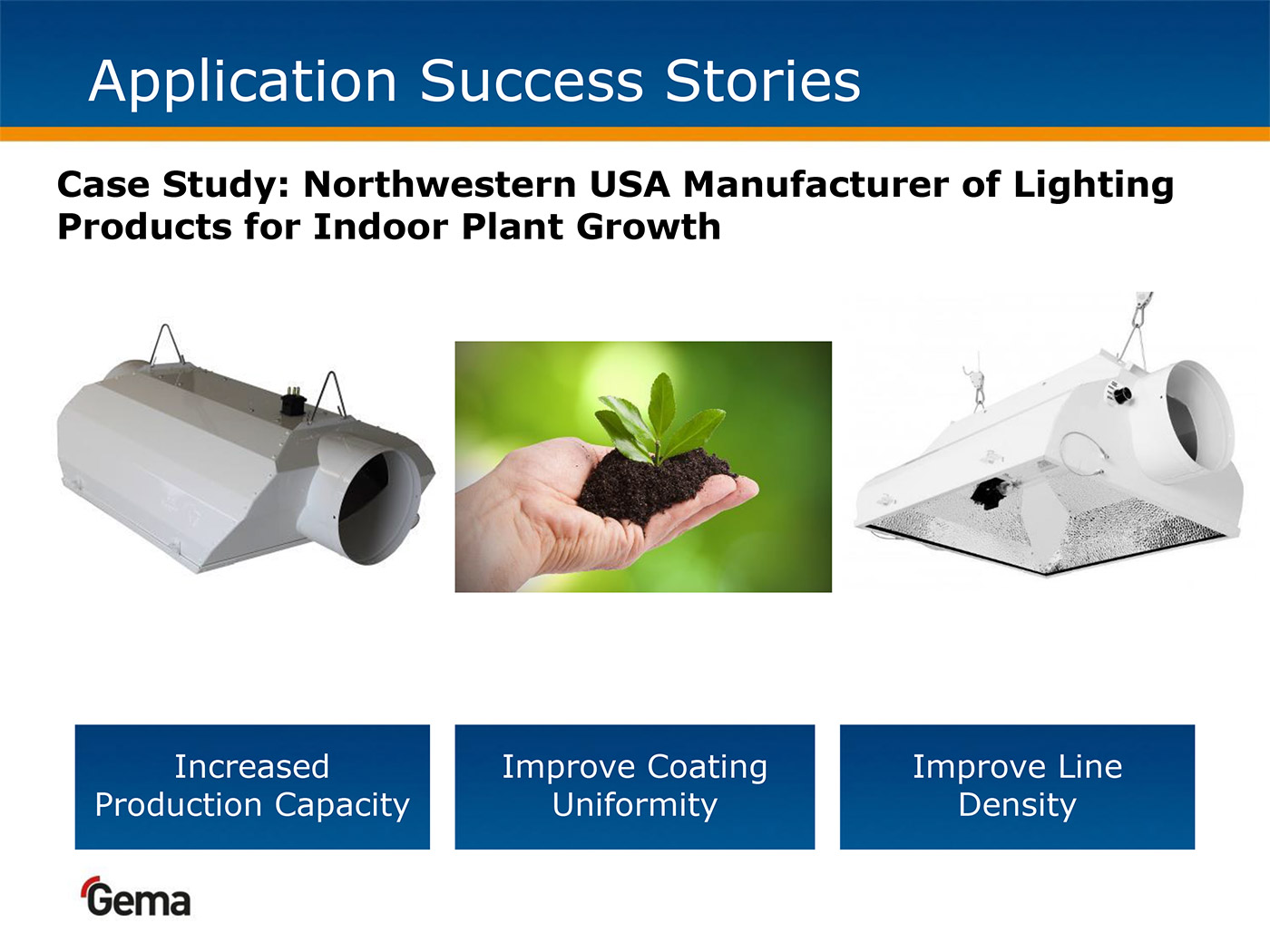 Application Success Stories

Case Study: Northwestern USA Manufacturer of Lighting Products for Indoor Plant Growth

Increased Production Capacity

Improve Coating Uniformity

Improve Line Density

Gema